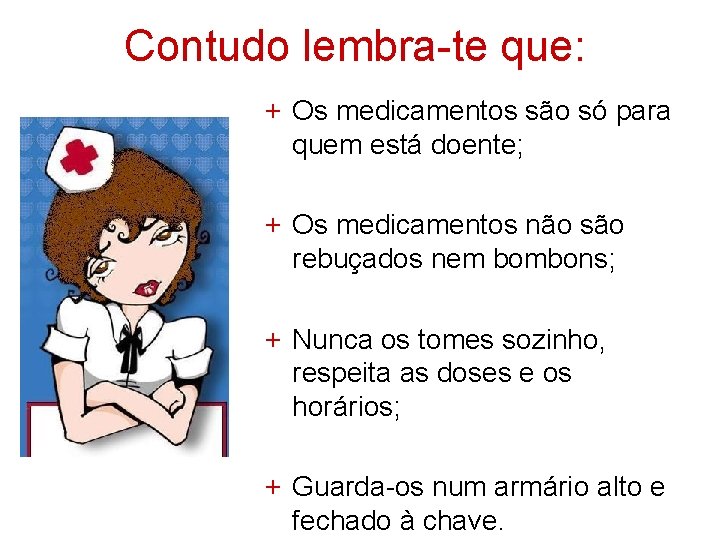 Contudo lembra-te que:

+ Os medicamentos são só para quem está doente;

+ Os medicamentos não são rebuçados nem bombons;

+ Nunca os tomes sozinho, respeita as doses e os horários;

+ Guarda-os num armário alto e fechado à chave.